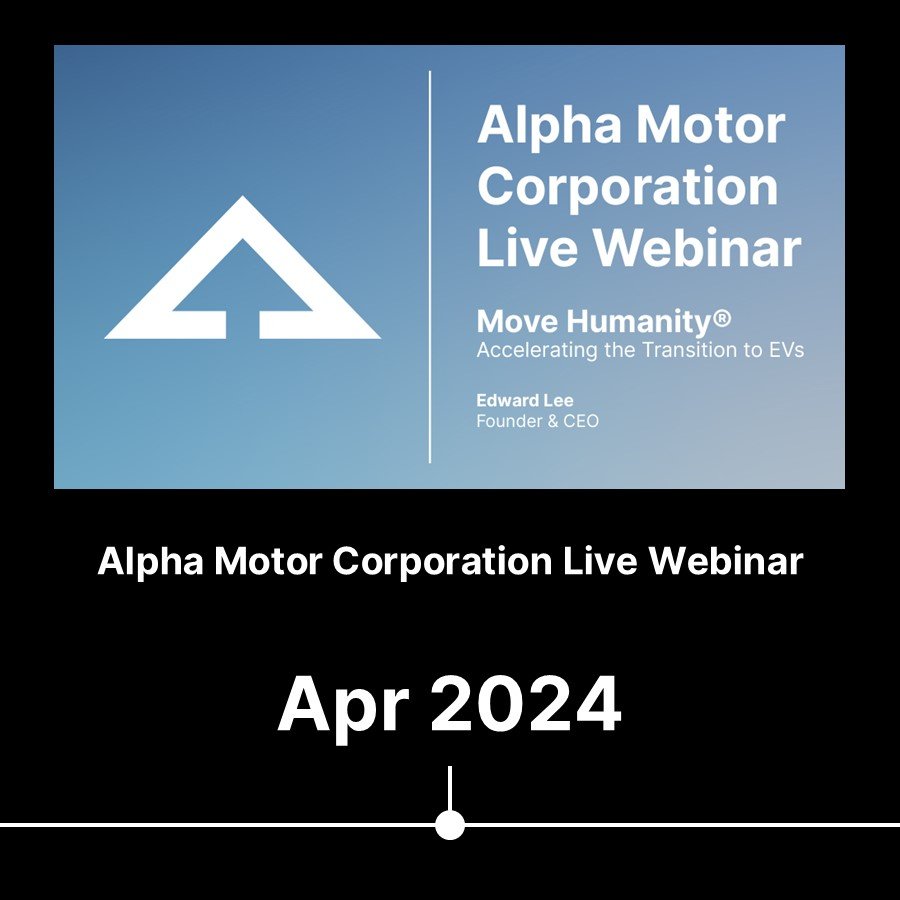 Alpha Motor Corporation Live Webinar

Move Humanity®
Accelerating the Transition to EVs

Edward Lee
Founder & CEO

Alpha Motor Corporation Live Webinar

Apr 2024